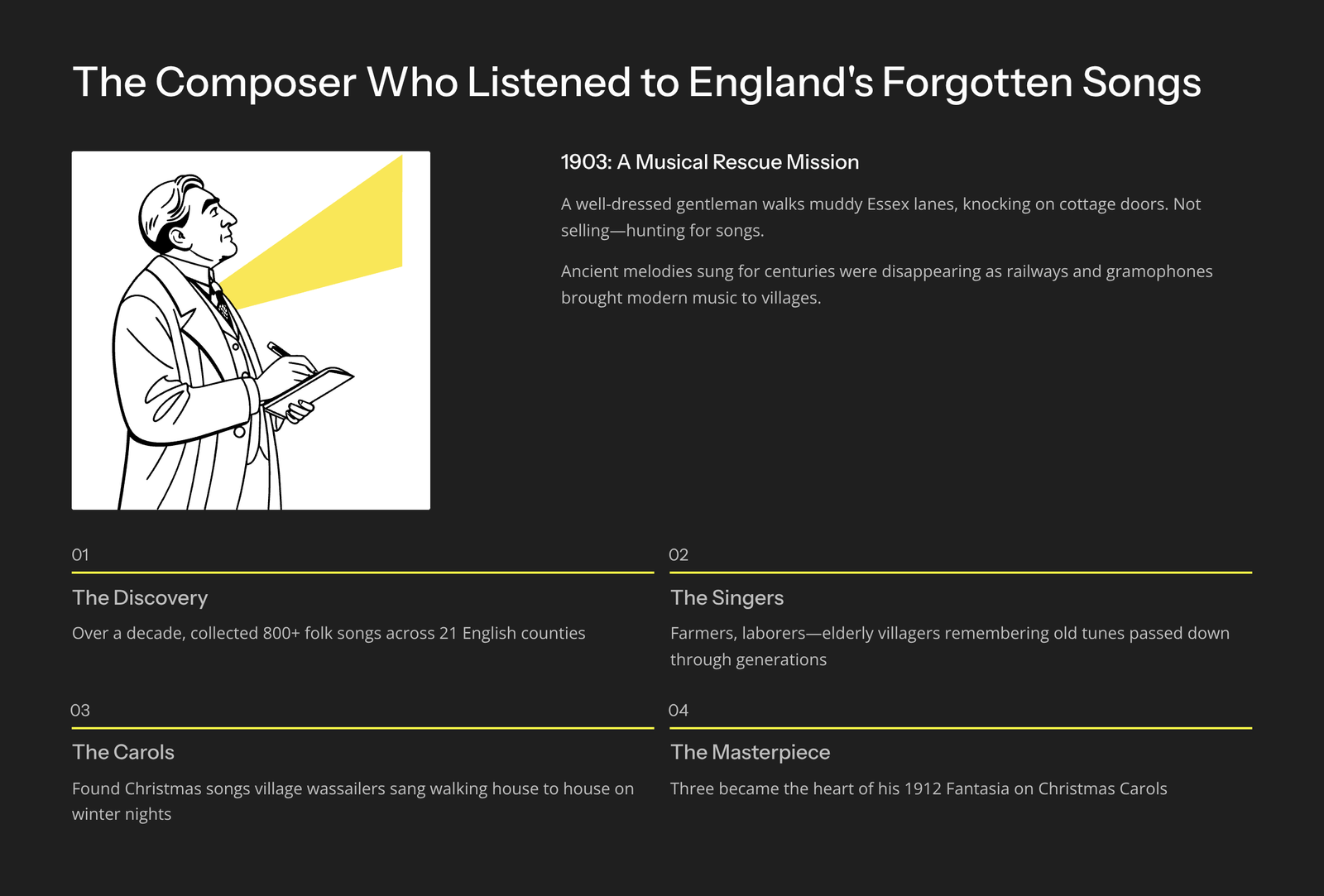 The Composer Who Listened to England's Forgotten Songs

1903: A Musical Rescue Mission

A well-dressed gentleman walks muddy Essex lanes, knocking on cottage doors. Not selling—hunting for songs.

Ancient melodies sung for centuries were disappearing as railways and gramophones brought modern music to villages.

01

The Discovery

Over a decade, collected 800+ folk songs across 21 English counties

02

The Singers

Farmers, laborers—elderly villagers remembering old tunes passed down through generations

03

The Carols

Found Christmas songs village wassailers sang walking house to house on winter nights

04

The Masterpiece

Three became the heart of his 1912 Fantasia on Christmas Carols